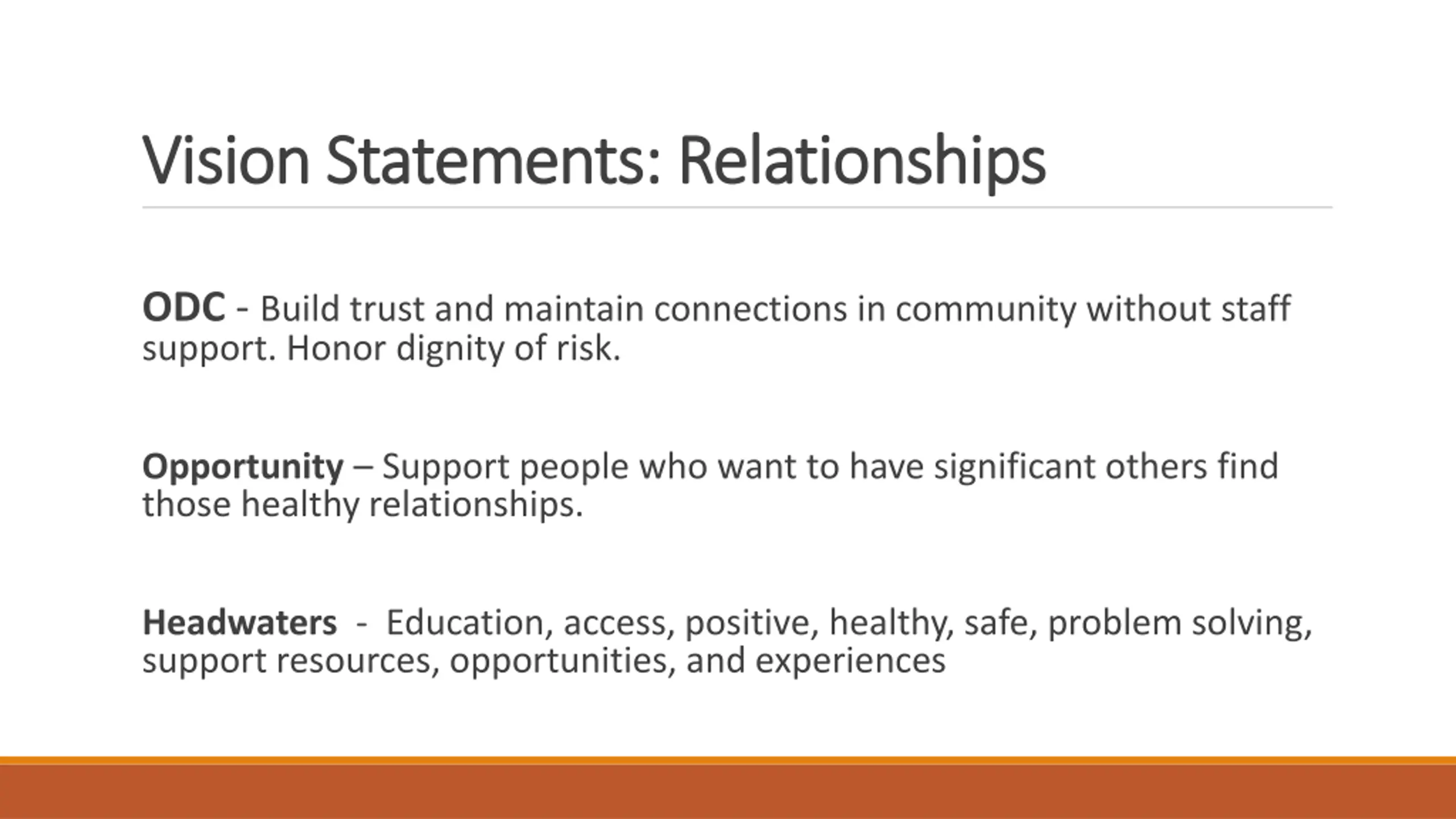 Vision Statements: Relationships

ODC - Build trust and maintain connections in community without staff support. Honor dignity of risk.

Opportunity – Support people who want to have significant others find those healthy relationships.

Headwaters - Education, access, positive, healthy, safe, problem solving, support resources, opportunities, and experiences